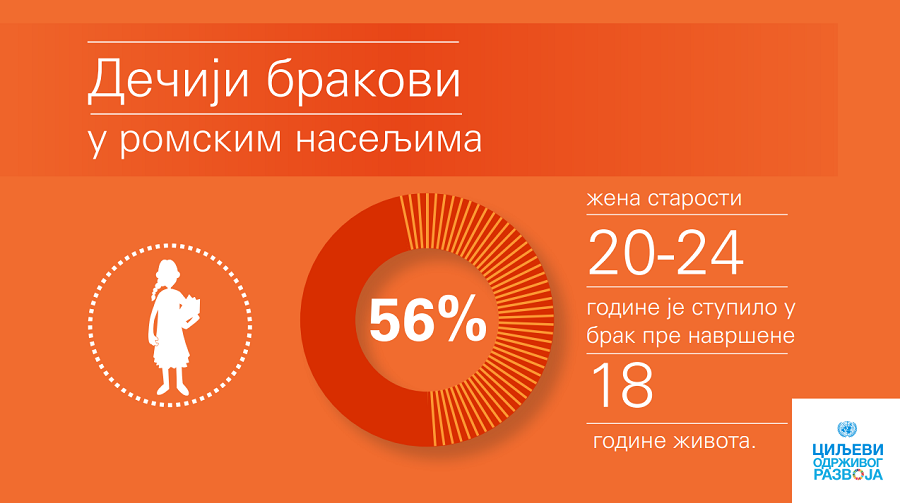 Дечији бракови
у ромским насељима

56%

жена старости
20-24
године је ступило у брак пре навршене
18
године живота.

ЦИЉЕВИ ОДРЖИВОГ РАЗВОЈА